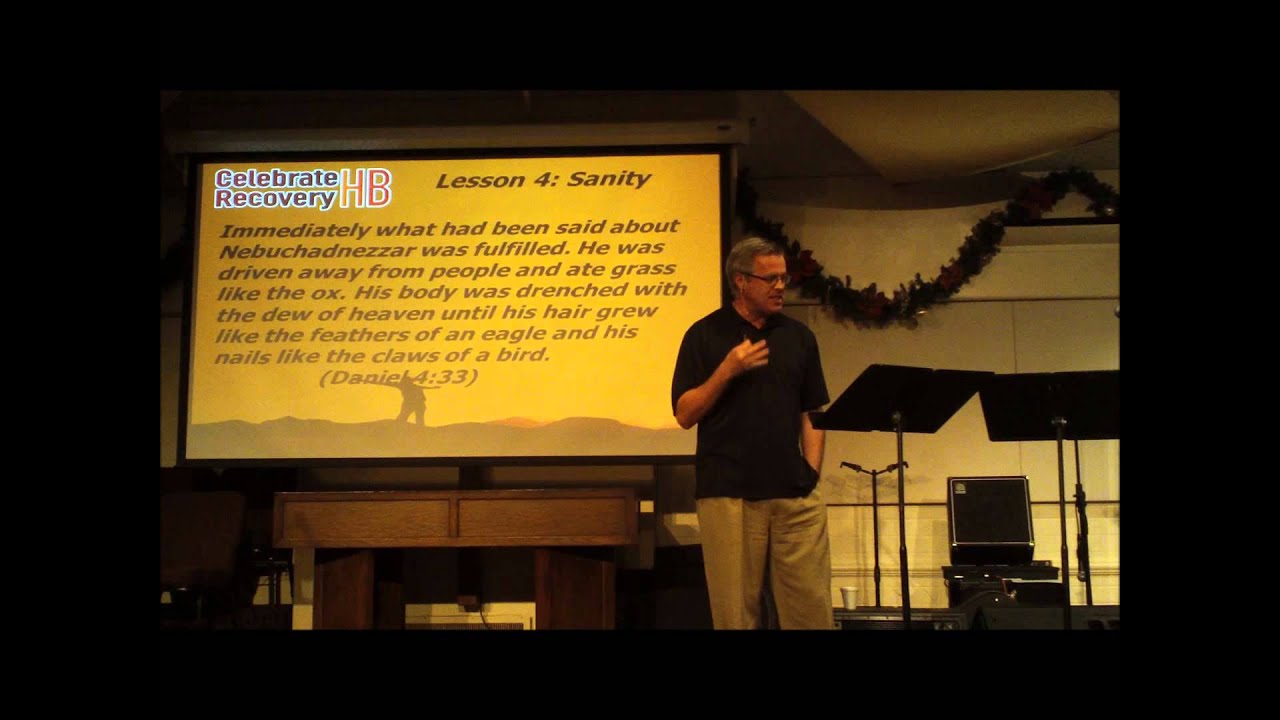 Celebrate Recovery HB

Lesson 4: Sanity

Immediately what had been said about Nebuchadnezzar was fulfilled. He was driven away from people and ate grass like the ox. His body was drenched with the dew of heaven until his hair grew like the feathers of an eagle and his nails like the claws of a bird.
(Daniel 4:33)